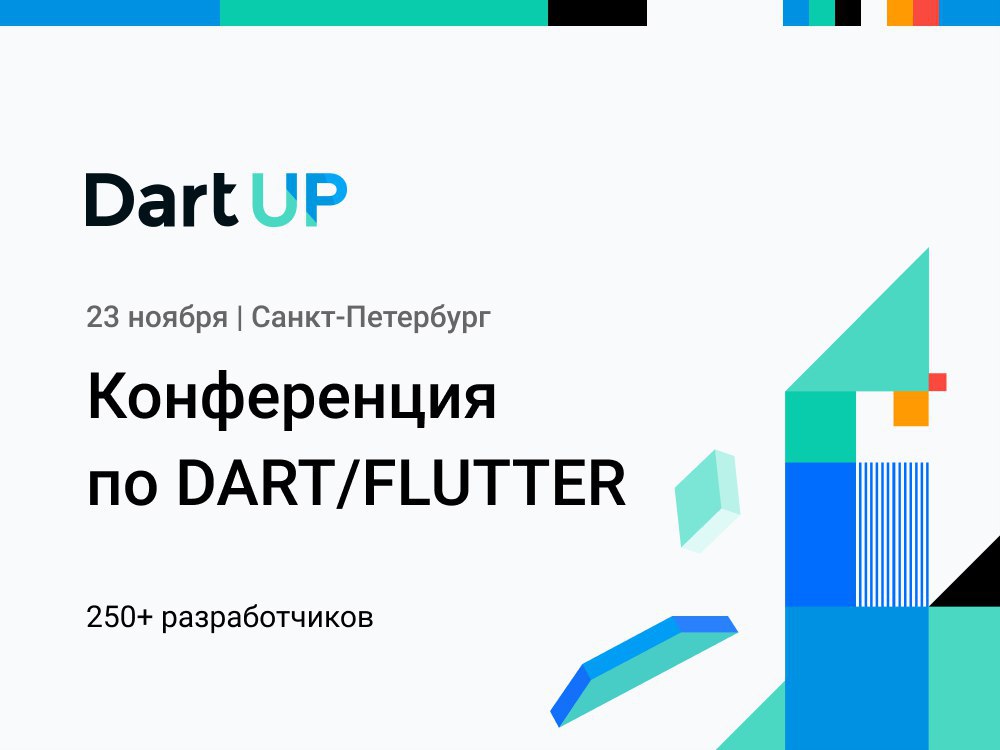 Dart UP

23 ноября | Санкт-Петербург

Конференция по DART/FLUTTER

250+ разработчиков